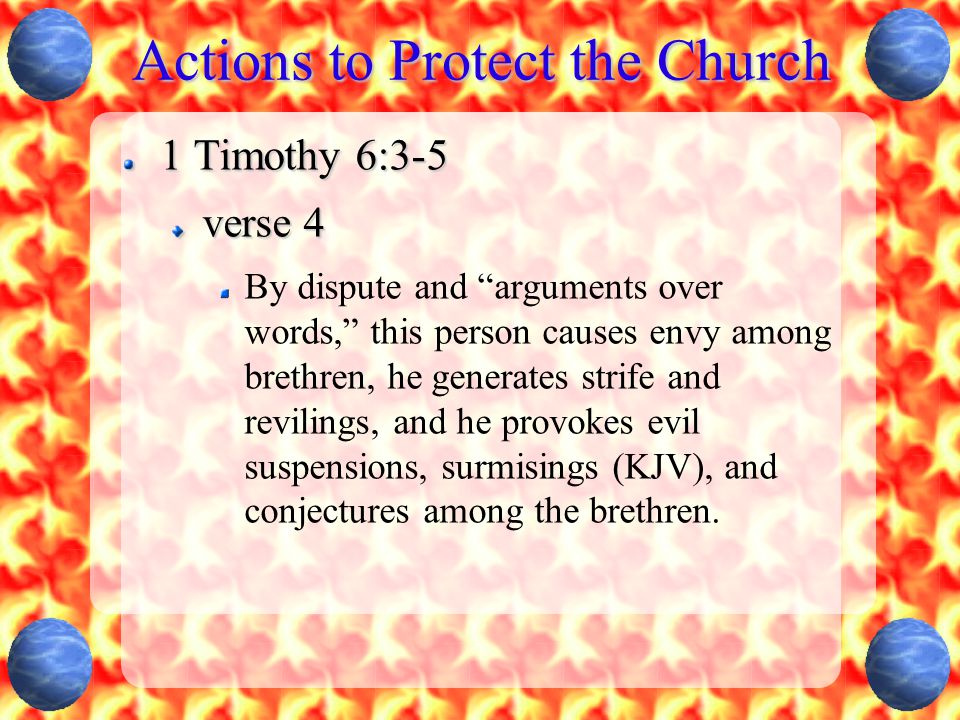 Actions to Protect the Church

1 Timothy 6:3-5

verse 4

By dispute and “arguments over words,” this person causes envy among brethren, he generates strife and revilings, and he provokes evil suspensions, surmisings (KJV), and conjectures among the brethren.